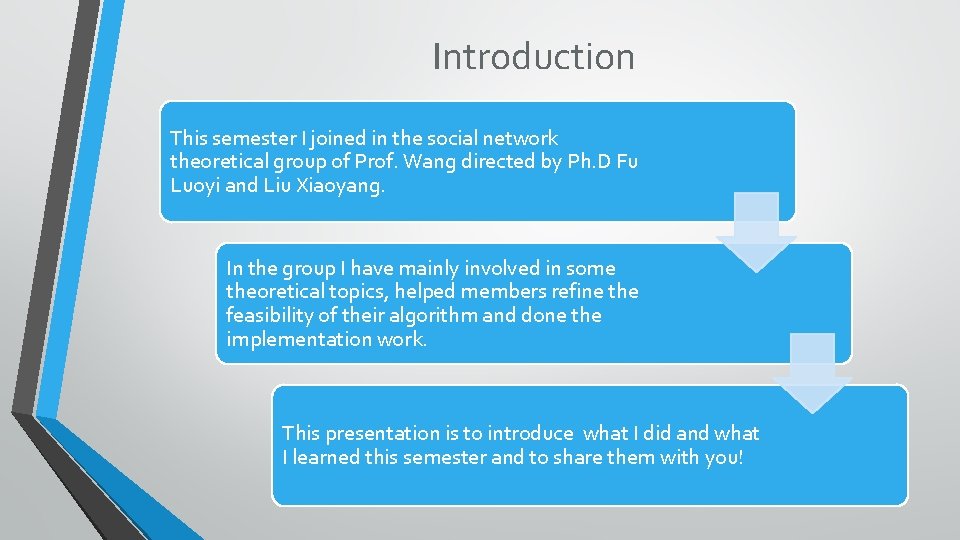 Introduction

This semester I joined in the social network theoretical group of Prof. Wang directed by Ph.D Fu Luoyi and Liu Xiaoyang.

In the group I have mainly involved in some theoretical topics, helped members refine the feasibility of their algorithm and done the implementation work.

This presentation is to introduce what I did and what I learned this semester and to share them with you!